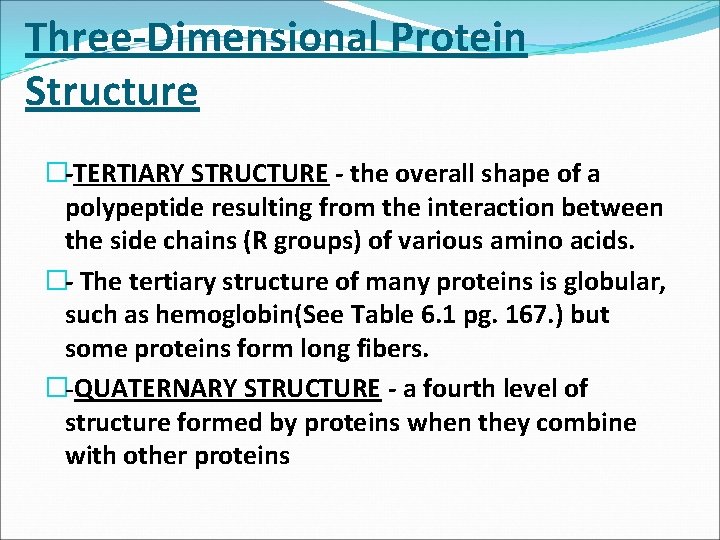 Three-Dimensional Protein Structure

-TERTIARY STRUCTURE - the overall shape of a polypeptide resulting from the interaction between the side chains (R groups) of various amino acids.

- The tertiary structure of many proteins is globular, such as hemoglobin(See Table 6.1 pg. 167.) but some proteins form long fibers.

-QUATERNARY STRUCTURE - a fourth level of structure formed by proteins when they combine with other proteins